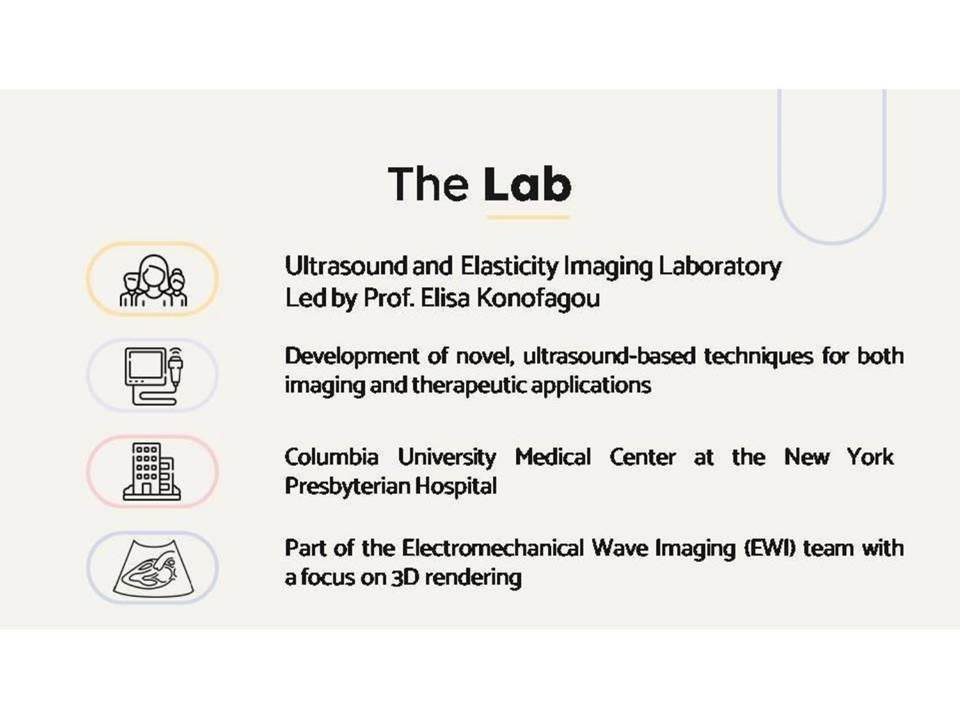 The Lab

Ultrasound and Elasticity Imaging Laboratory
Led by Prof. Elisa Konofagou

Development of novel, ultrasound-based techniques for both imaging and therapeutic applications

Columbia University Medical Center at the New York Presbyterian Hospital

Part of the Electromechanical Wave Imaging (EWI) team with a focus on 3D rendering